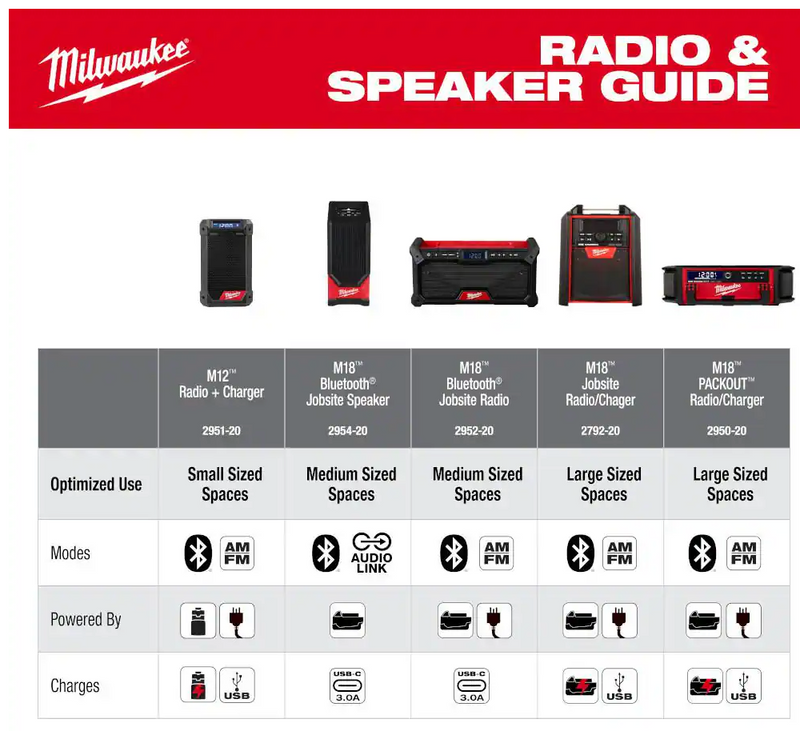 Milwaukee

RADIO & SPEAKER GUIDE

| | M12™ Radio + Charger 2951-20 | M18™ Bluetooth® Jobsite Speaker 2954-20 | M18™ Bluetooth® Jobsite Radio 2952-20 | M18™ Jobsite Radio/Chager 2792-20 | M18™ PACKOUT™ Radio/Charger 2950-20 |
|---|---|---|---|---|---|
| Optimized Use | Small Sized Spaces | Medium Sized Spaces | Medium Sized Spaces | Large Sized Spaces | Large Sized Spaces |
| Modes | AM FM | AUDIO LINK | AM FM | AM FM | AM FM |
| Powered By | | | | | |
| Charges | USB | USB-C 3.0A | USB-C 3.0A | USB | USB |